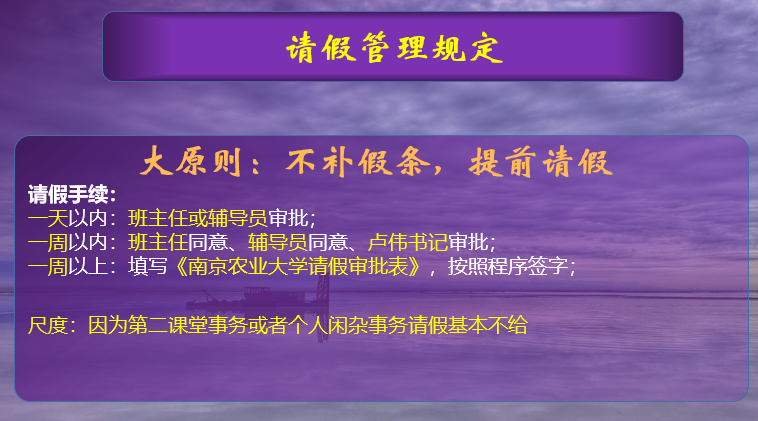 请假管理规定

大原则：不补假条，提前请假

请假手续：
一天以内：班主任或辅导员审批；
一周以内：班主任同意、辅导员同意、卢伟书记审批；
一周以上：填写《南京农业大学请假审批表》，按照程序签字；

尺度：因为第二课堂事务或者个人闲杂事务请假基本不给